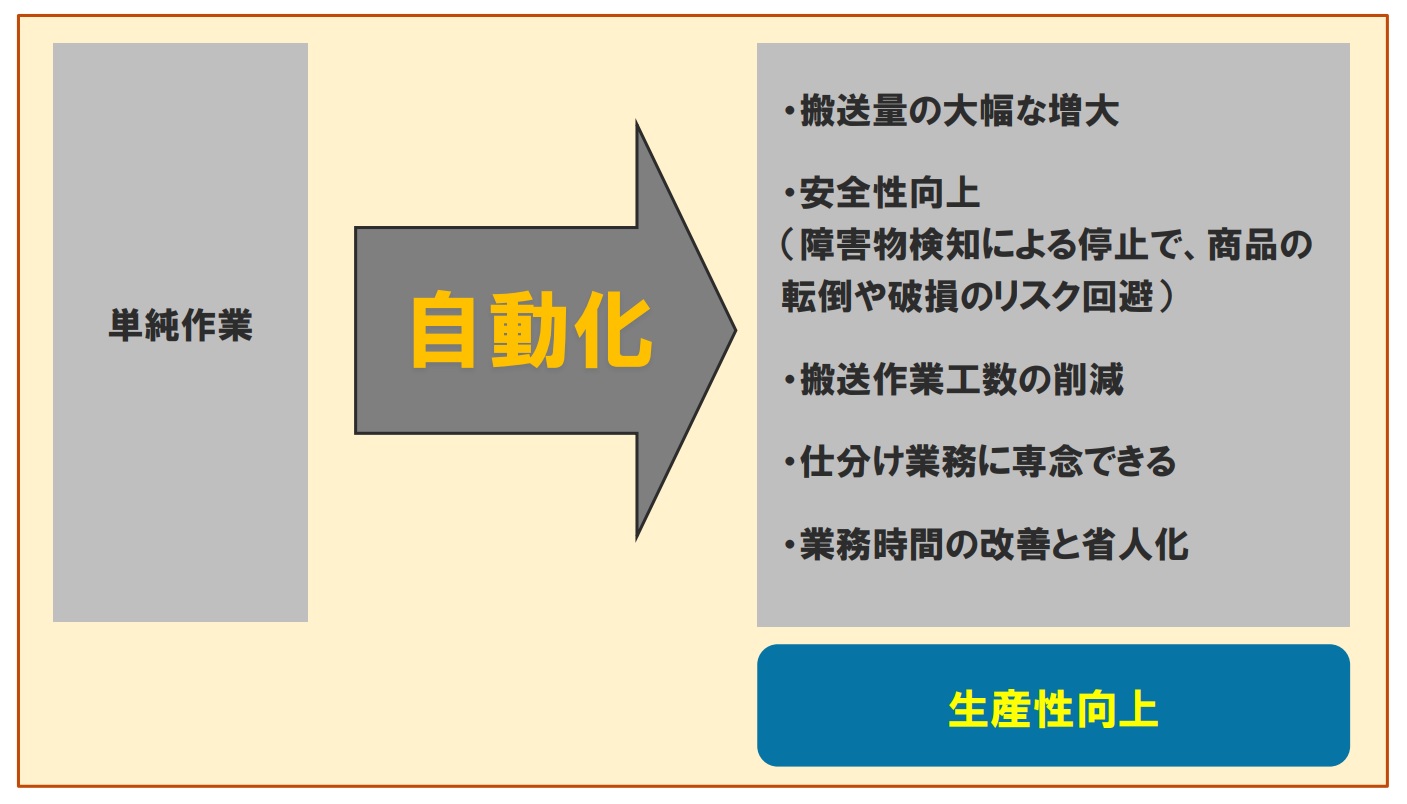 単純作業

自動化

・搬送量の大幅な増大

・安全性向上
（障害物検知による停止で、商品の転倒や破損のリスク回避）

・搬送作業工数の削減

・仕分け業務に専念できる

・業務時間の改善と省人化

生産性向上